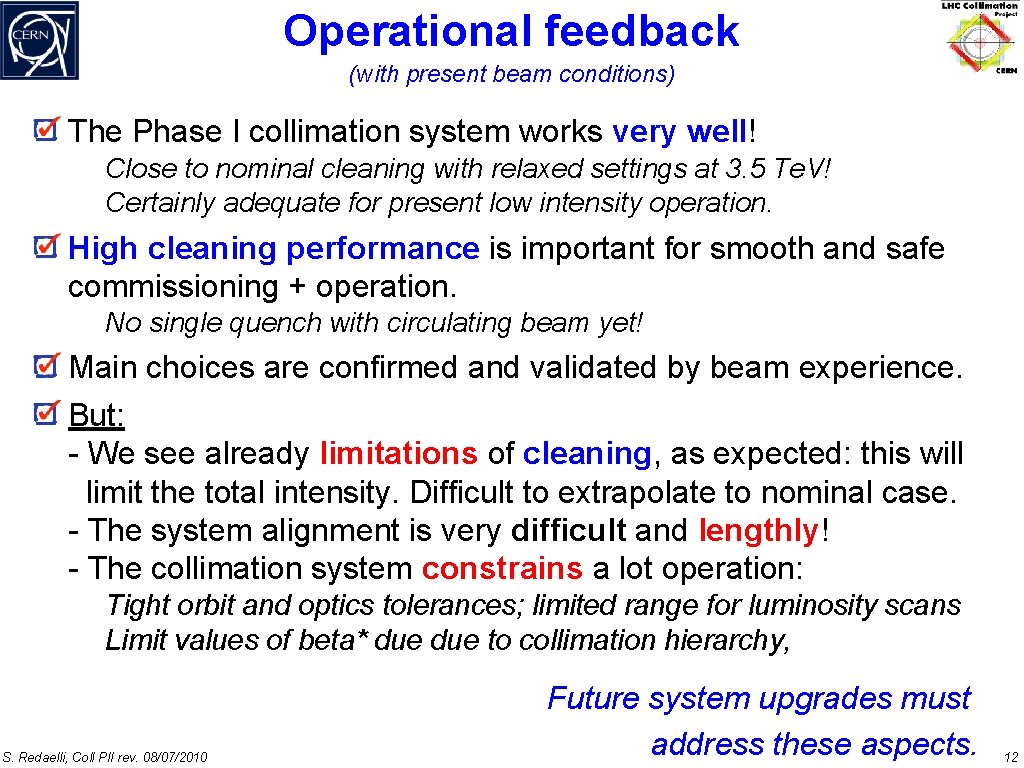 CERN

Operational feedback
(with present beam conditions)

LHC Collimation Project
CERN

The Phase I collimation system works very well!
Close to nominal cleaning with relaxed settings at 3.5 Te.V!
Certainly adequate for present low intensity operation.

High cleaning performance is important for smooth and safe commissioning + operation.
No single quench with circulating beam yet!

Main choices are confirmed and validated by beam experience.

But:
- We see already limitations of cleaning, as expected: this will limit the total intensity. Difficult to extrapolate to nominal case.
- The system alignment is very difficult and lengthly!
- The collimation system constrains a lot operation:
Tight orbit and optics tolerances; limited range for luminosity scans
Limit values of beta* due due to collimation hierarchy,

Future system upgrades must address these aspects.

S. Redaelli, Coll PII rev. 08/07/2010

12